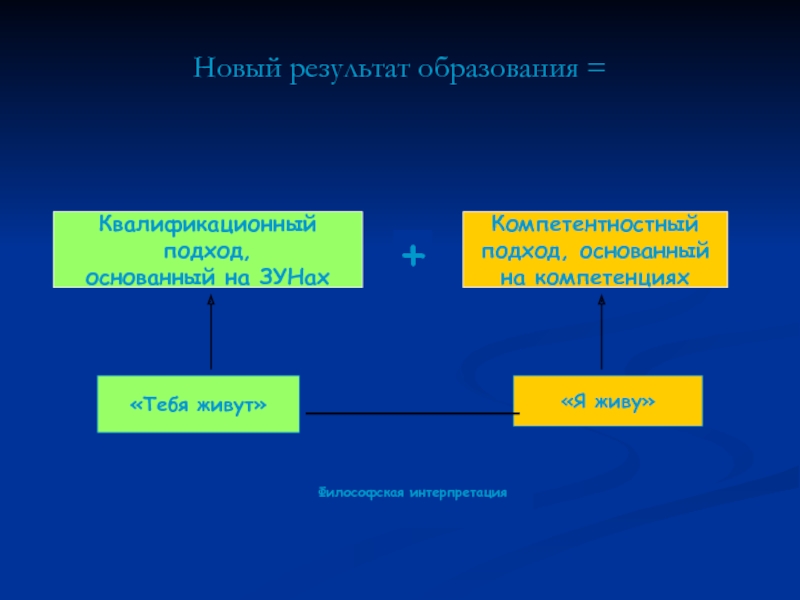 Новый результат образования =

Квалификационный подход, основанный на ЗУНах

+

Компетентностный подход, основанный на компетенциях

«Тебя живут»

«Я живу»

Философская интерпретация